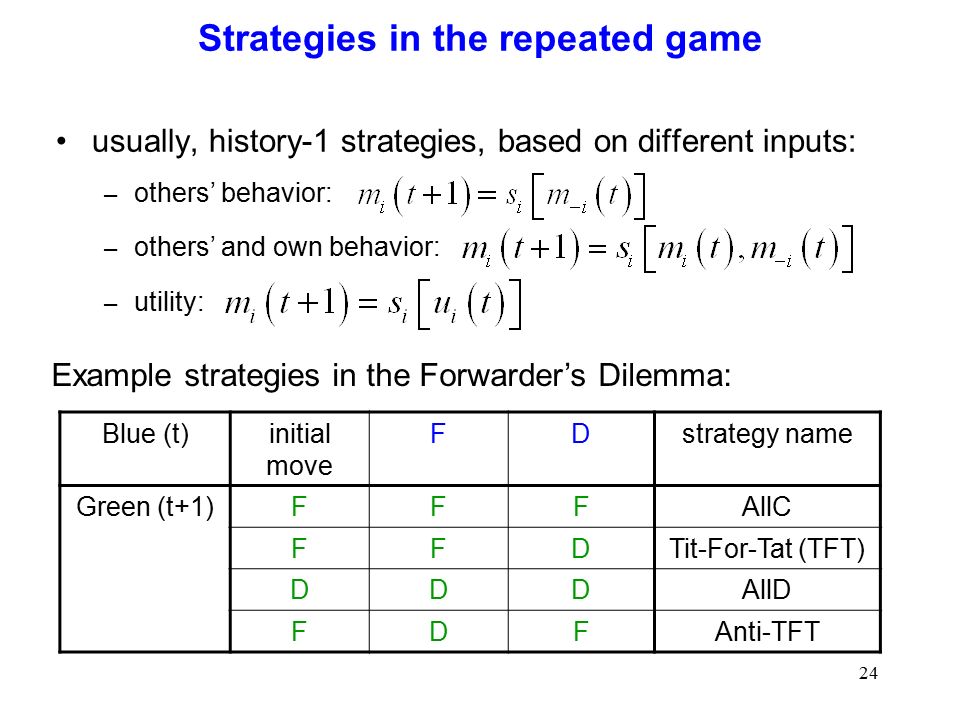 Strategies in the repeated game

• usually, history-1 strategies, based on different inputs:

– others' behavior: $m_i(t+1) = s_i[m_{-i}(t)]$

– others' and own behavior: $m_i(t+1) = s_i[m_i(t), m_{-i}(t)]$

– utility: $m_i(t+1) = s_i[u_i(t)]$

Example strategies in the Forwarder's Dilemma:

| Blue (t) | initial move | F | D | strategy name |
|---|---|---|---|---|
| Green (t+1) | F | F | F | AllC |
| | F | F | D | Tit-For-Tat (TFT) |
| | D | D | D | AllD |
| | F | D | F | Anti-TFT |

24